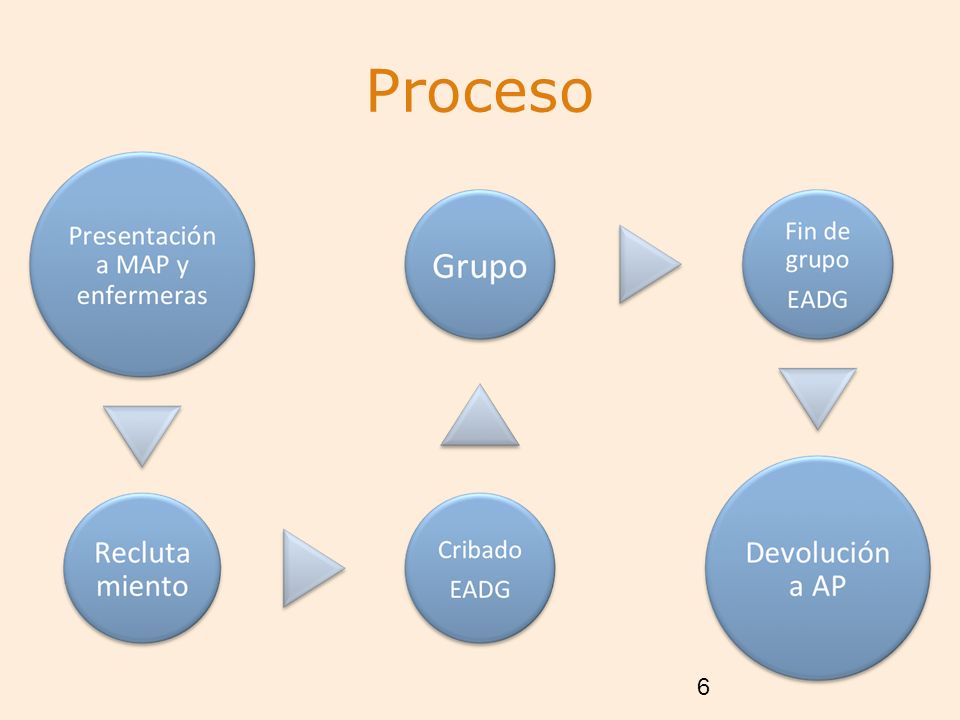 Proceso

Presentación a MAP y enfermeras

Recluta miento

Cribado

EADG

Grupo

Fin de grupo

EADG

Devolución a AP

6